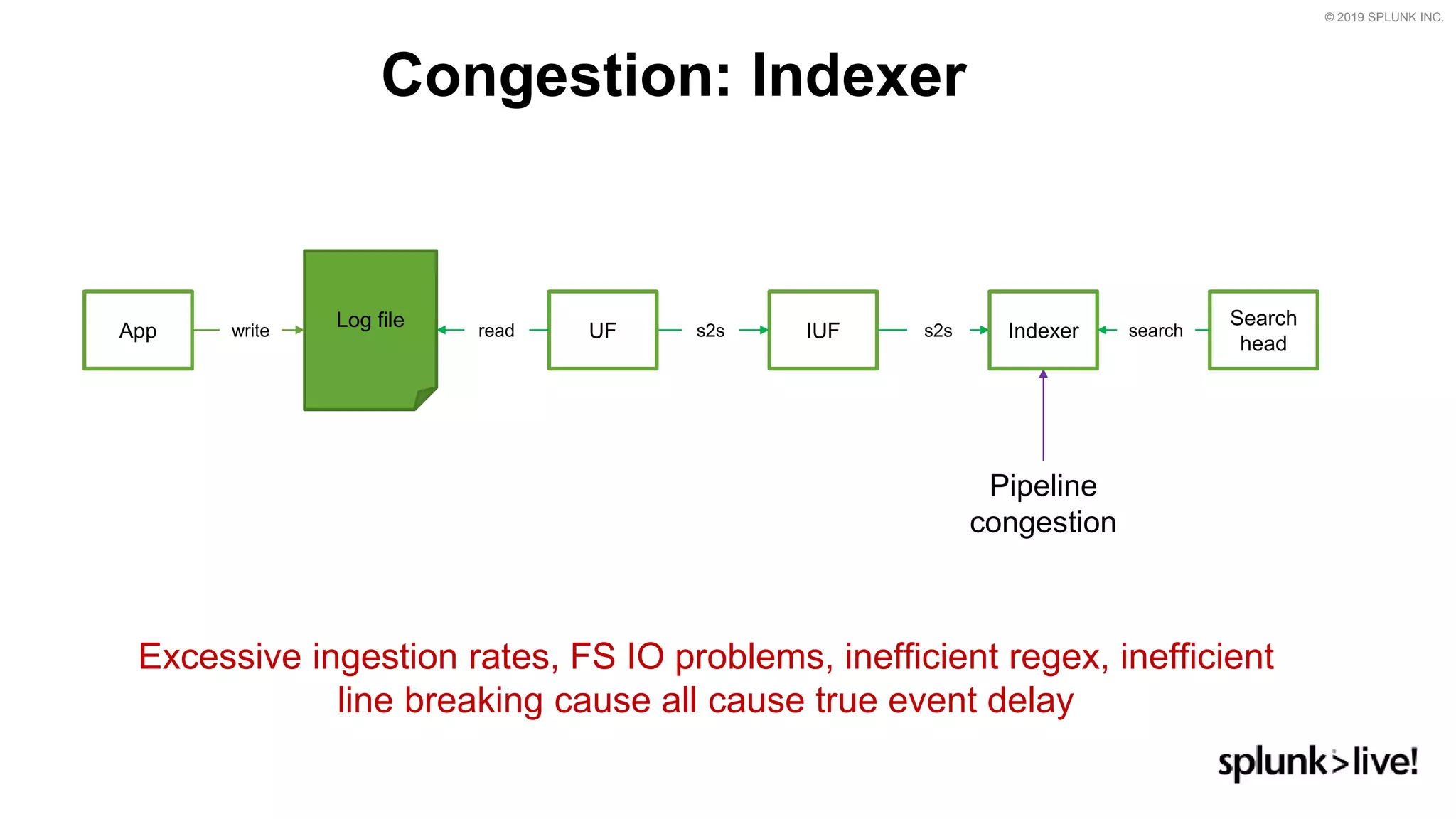 © 2019 SPLUNK INC.

Congestion: Indexer

App

write

Log file

read

UF

s2s

IUF

s2s

Indexer

search

Search head

Pipeline congestion

Excessive ingestion rates, FS IO problems, inefficient regex, inefficient line breaking cause all cause true event delay

splunk>live!